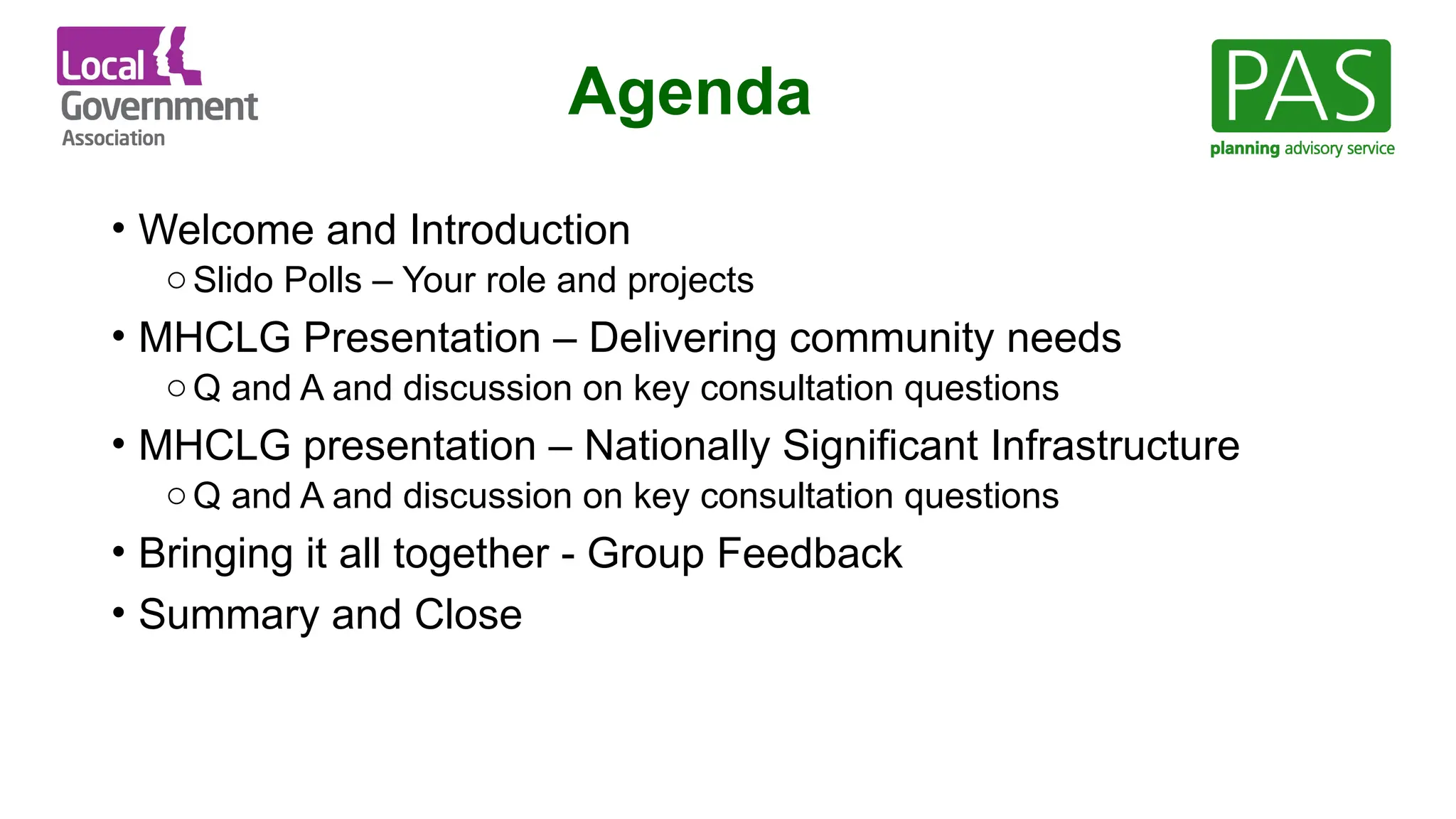 Local Government Association

Agenda

PAS
planning advisory service

• Welcome and Introduction
  ○ Slido Polls – Your role and projects
• MHCLG Presentation – Delivering community needs
  ○ Q and A and discussion on key consultation questions
• MHCLG presentation – Nationally Significant Infrastructure
  ○ Q and A and discussion on key consultation questions
• Bringing it all together - Group Feedback
• Summary and Close